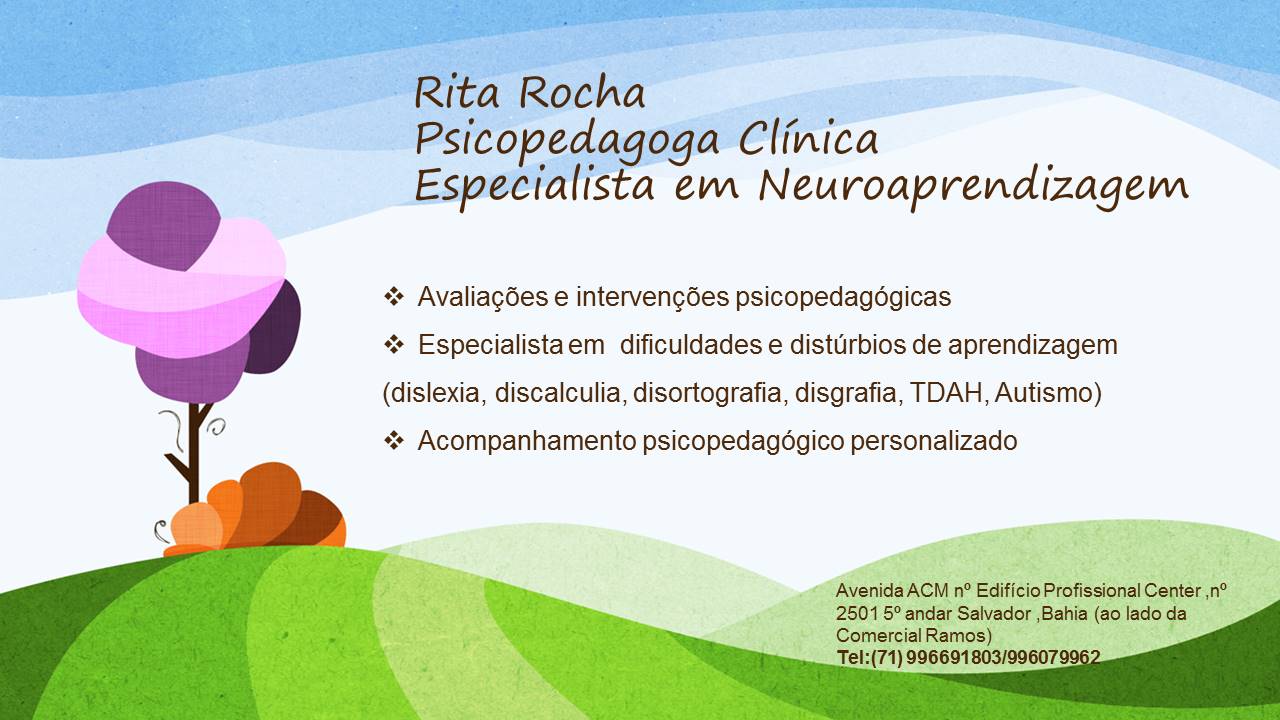 Rita Rocha
Psicopedagoga Clínica
Especialista em Neuroaprendizagem

❖ Avaliações e intervenções psicopedagógicas
❖ Especialista em dificuldades e distúrbios de aprendizagem (dislexia, discalculia, disortografia, disgrafia, TDAH, Autismo)
❖ Acompanhamento psicopedagógico personalizado

Avenida ACM nº Edifício Profissional Center ,nº 2501 5º andar Salvador ,Bahia (ao lado da Comercial Ramos)
Tel:(71) 996691803/996079962